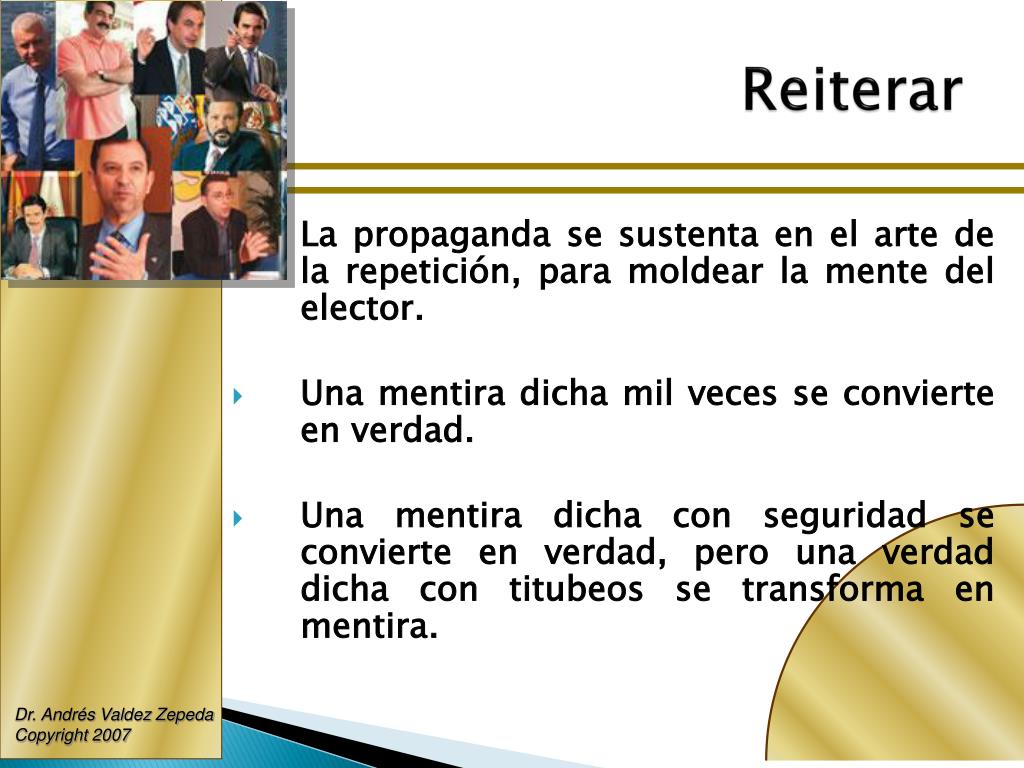 Reiterar

La propaganda se sustenta en el arte de la repetición, para moldear la mente del elector.

Una mentira dicha mil veces se convierte en verdad.

Una mentira dicha con seguridad se convierte en verdad, pero una verdad dicha con titubeos se transforma en mentira.

Dr. Andrés Valdez Zepeda
Copyright 2007